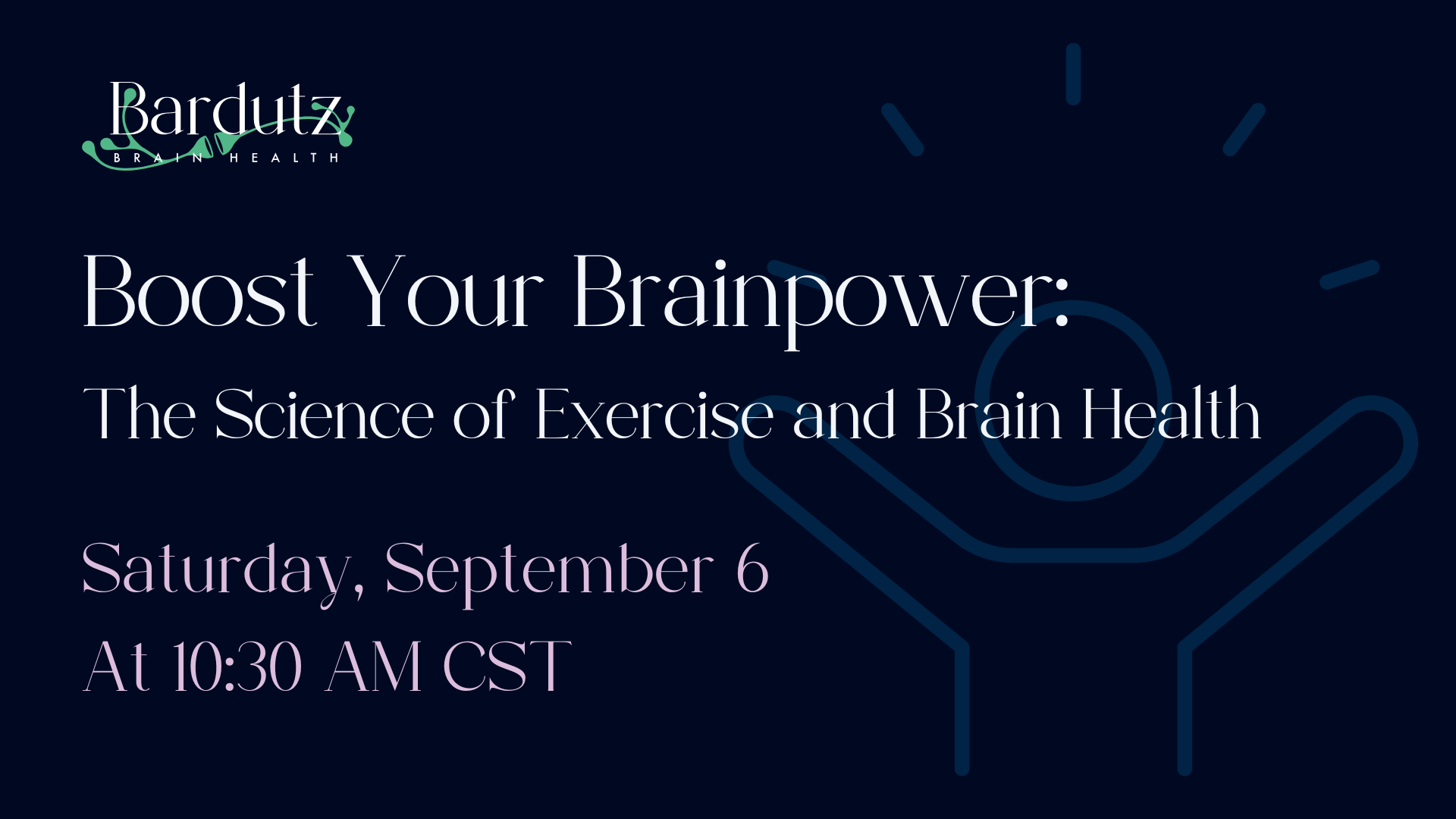 Bardutz
BRAIN HEALTH

Boost Your Brainpower:
The Science of Exercise and Brain Health

Saturday, September 6
At 10:30 AM CST